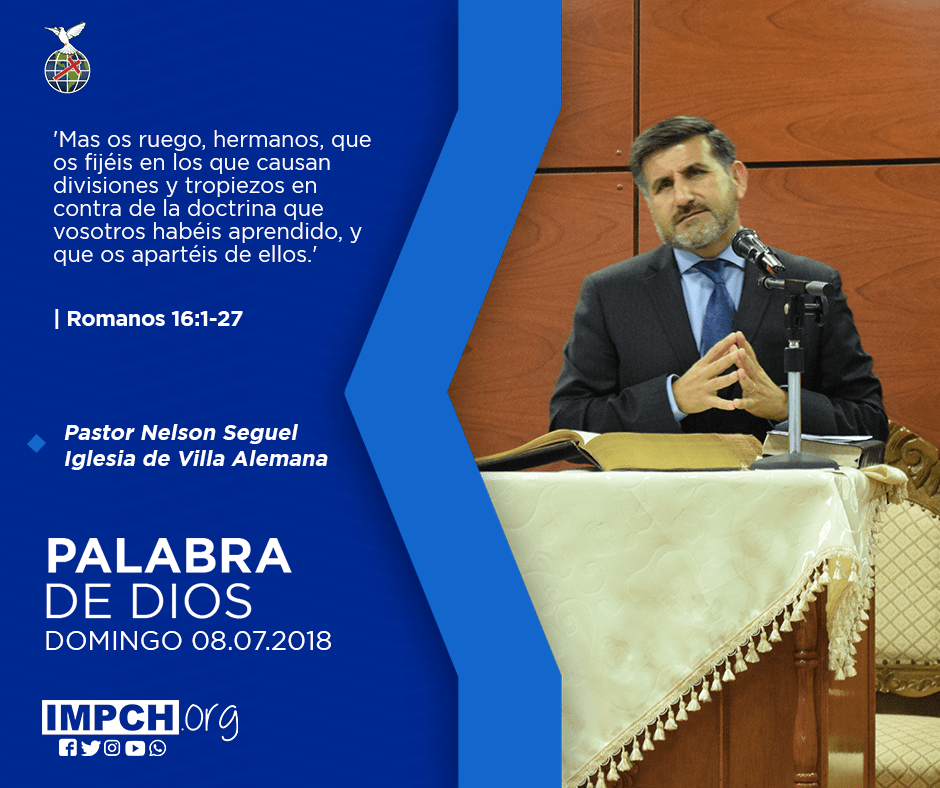 'Mas os ruego, hermanos, que os fijéis en los que causan divisiones y tropiezos en contra de la doctrina que vosotros habéis aprendido, y que os apartéis de ellos.'

| Romanos 16:1-27

Pastor Nelson Seguel
Iglesia de Villa Alemana

PALABRA
DE DIOS
DOMINGO 08.07.2018

IMPCH.org